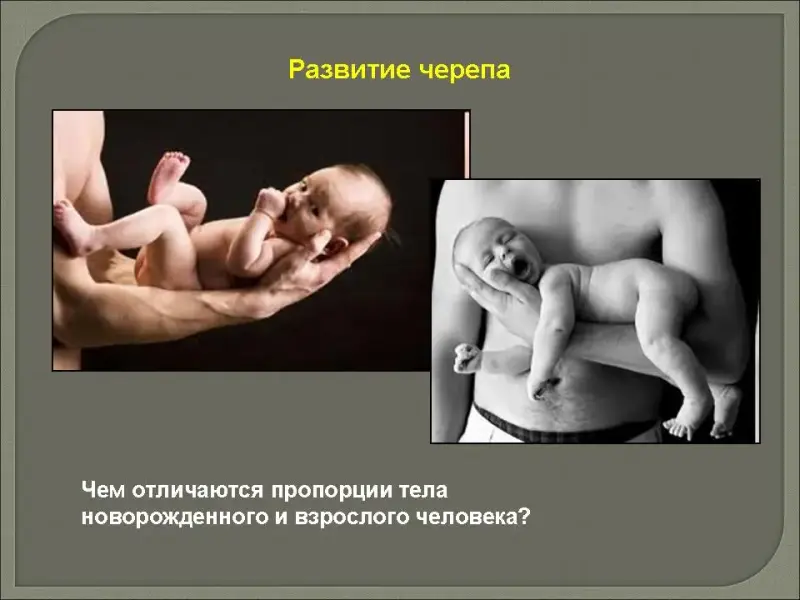 Развитие черепа

Чем отличаются пропорции тела новорожденного и взрослого человека?